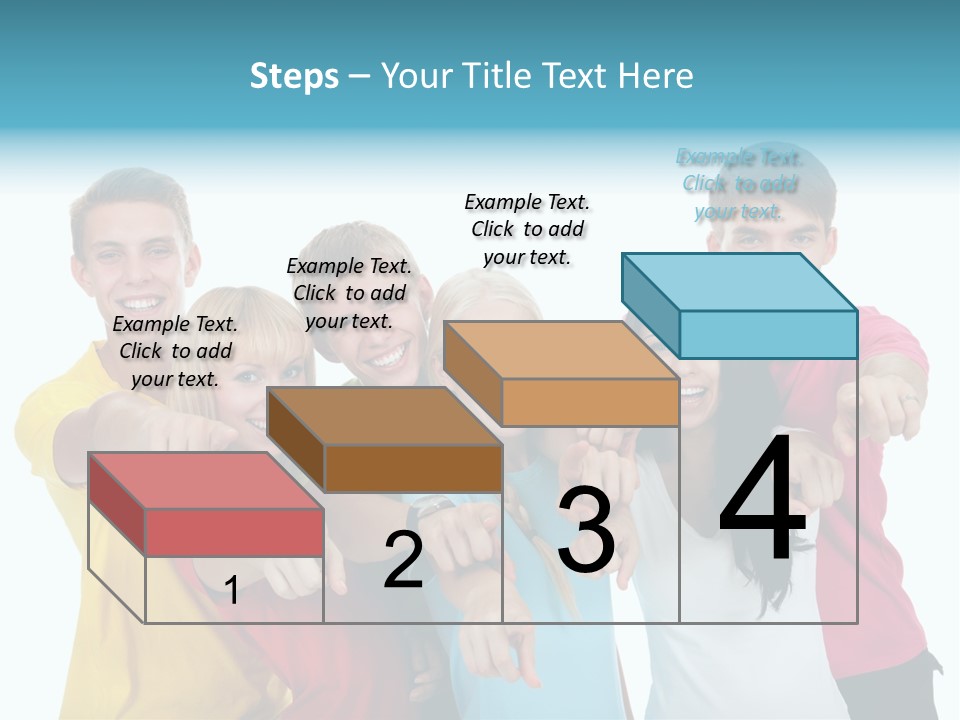 Steps – Your Title Text Here

Example Text. Click to add your text.

Example Text. Click to add your text.

Example Text. Click to add your text.

Example Text. Click to add your text.

1

2

3

4